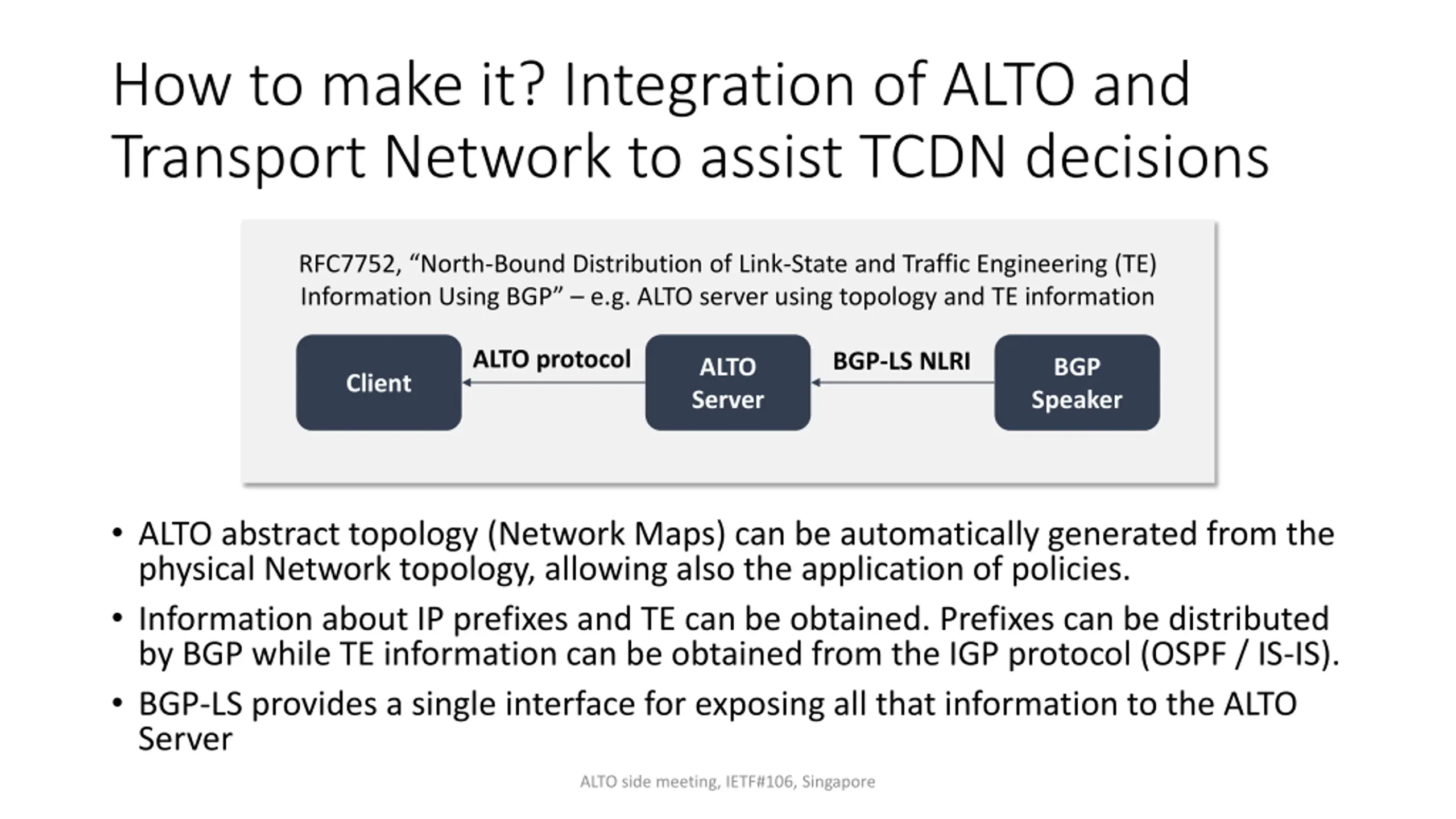 How to make it? Integration of ALTO and Transport Network to assist TCDN decisions

RFC7752, “North-Bound Distribution of Link-State and Traffic Engineering (TE) Information Using BGP” – e.g. ALTO server using topology and TE information

Client

ALTO protocol

ALTO Server

BGP-LS NLRI

BGP Speaker

• ALTO abstract topology (Network Maps) can be automatically generated from the physical Network topology, allowing also the application of policies.

• Information about IP prefixes and TE can be obtained. Prefixes can be distributed by BGP while TE information can be obtained from the IGP protocol (OSPF / IS-IS).

• BGP-LS provides a single interface for exposing all that information to the ALTO Server

ALTO side meeting, IETF#106, Singapore